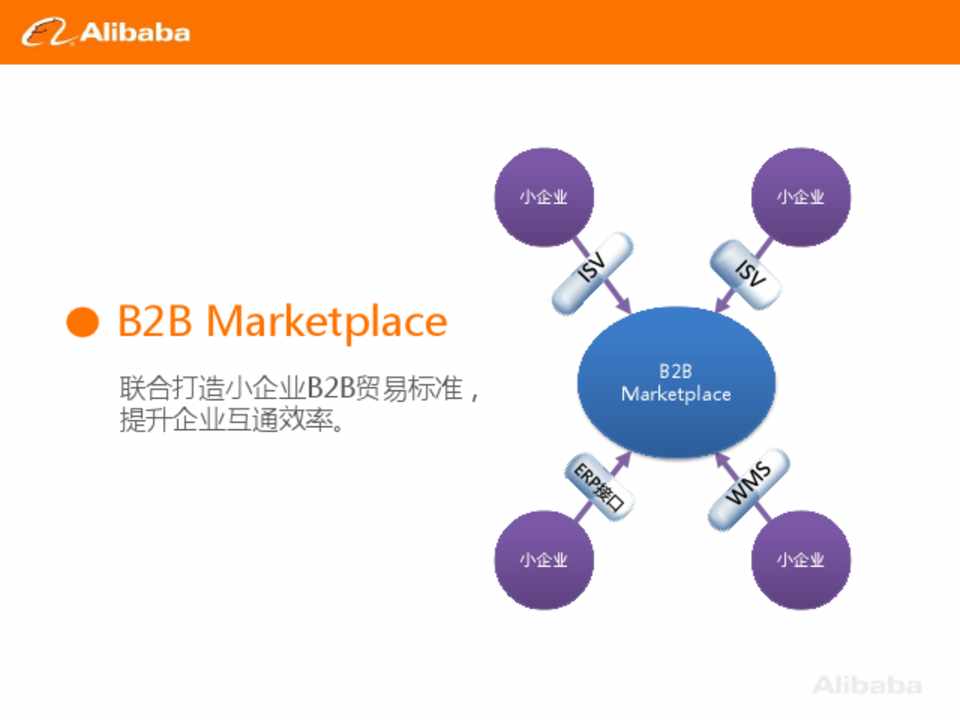 Alibaba

B2B Marketplace

联合打造小企业B2B贸易标准，提升企业互通效率。

小企业

小企业

ISV

ISV

B2B Marketplace

ERP接口

WMS

小企业

小企业

Alibaba